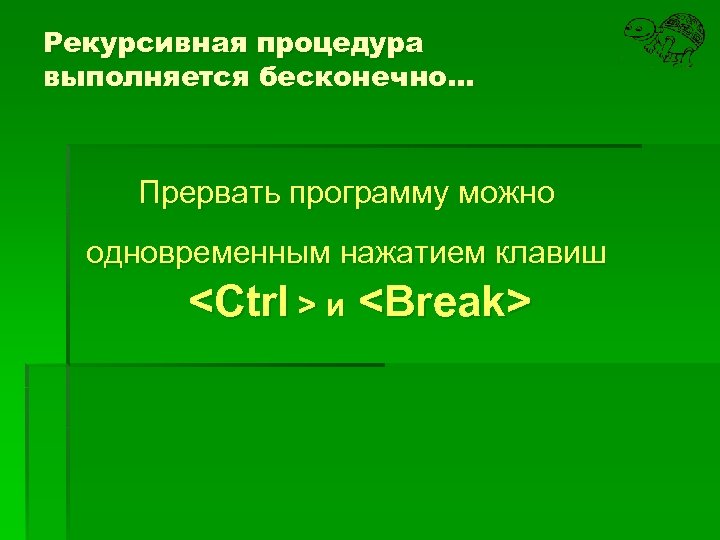 Рекурсивная процедура выполняется бесконечно…

Прервать программу можно

одновременным нажатием клавиш <Ctrl > и <Break>